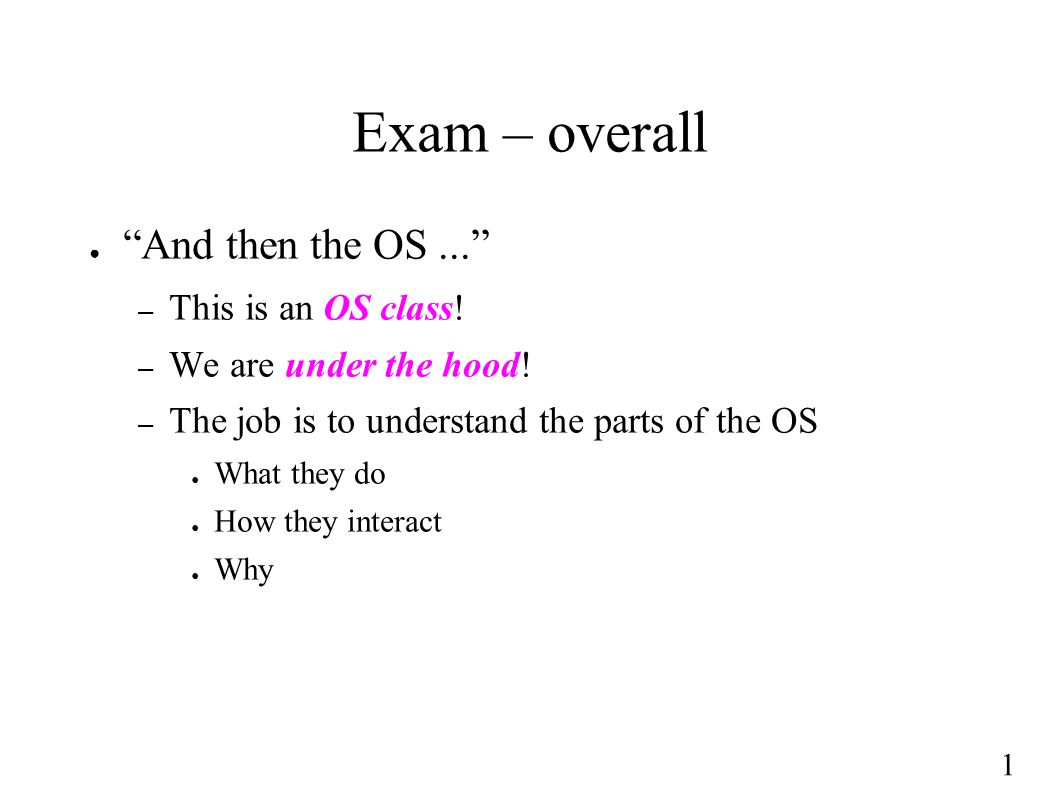 Exam – overall

● “And then the OS ...”
– This is an OS class!
– We are under the hood!
– The job is to understand the parts of the OS
● What they do
● How they interact
● Why

1